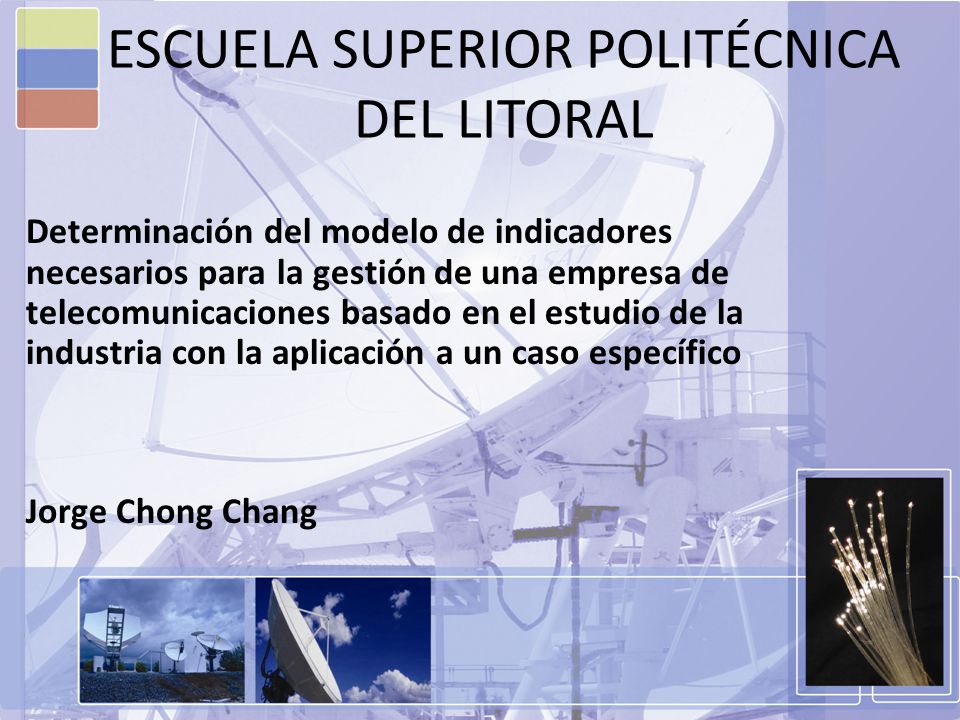 ESCUELA SUPERIOR POLITÉCNICA DEL LITORAL

Determinación del modelo de indicadores necesarios para la gestión de una empresa de telecomunicaciones basado en el estudio de la industria con la aplicación a un caso específico

Jorge Chong Chang